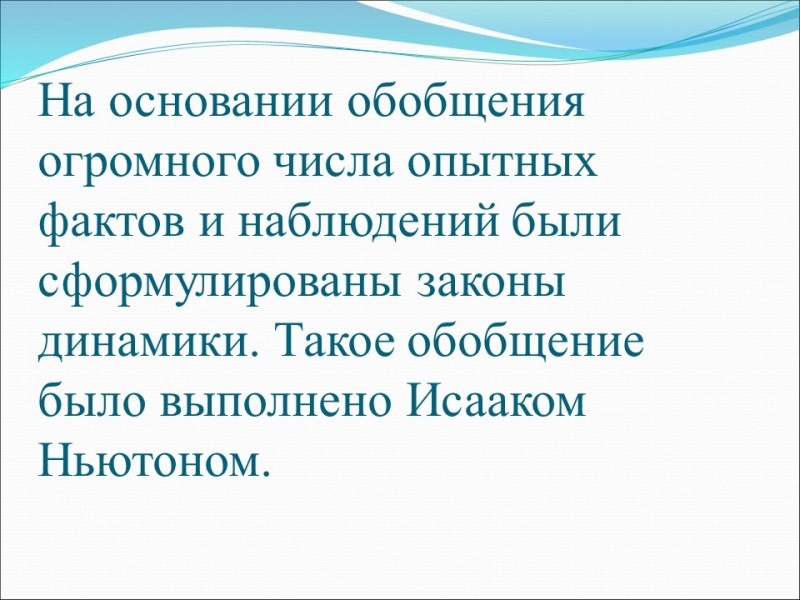 На основании обобщения огромного числа опытных фактов и наблюдений были сформулированы законы динамики. Такое обобщение было выполнено Исааком Ньютоном.